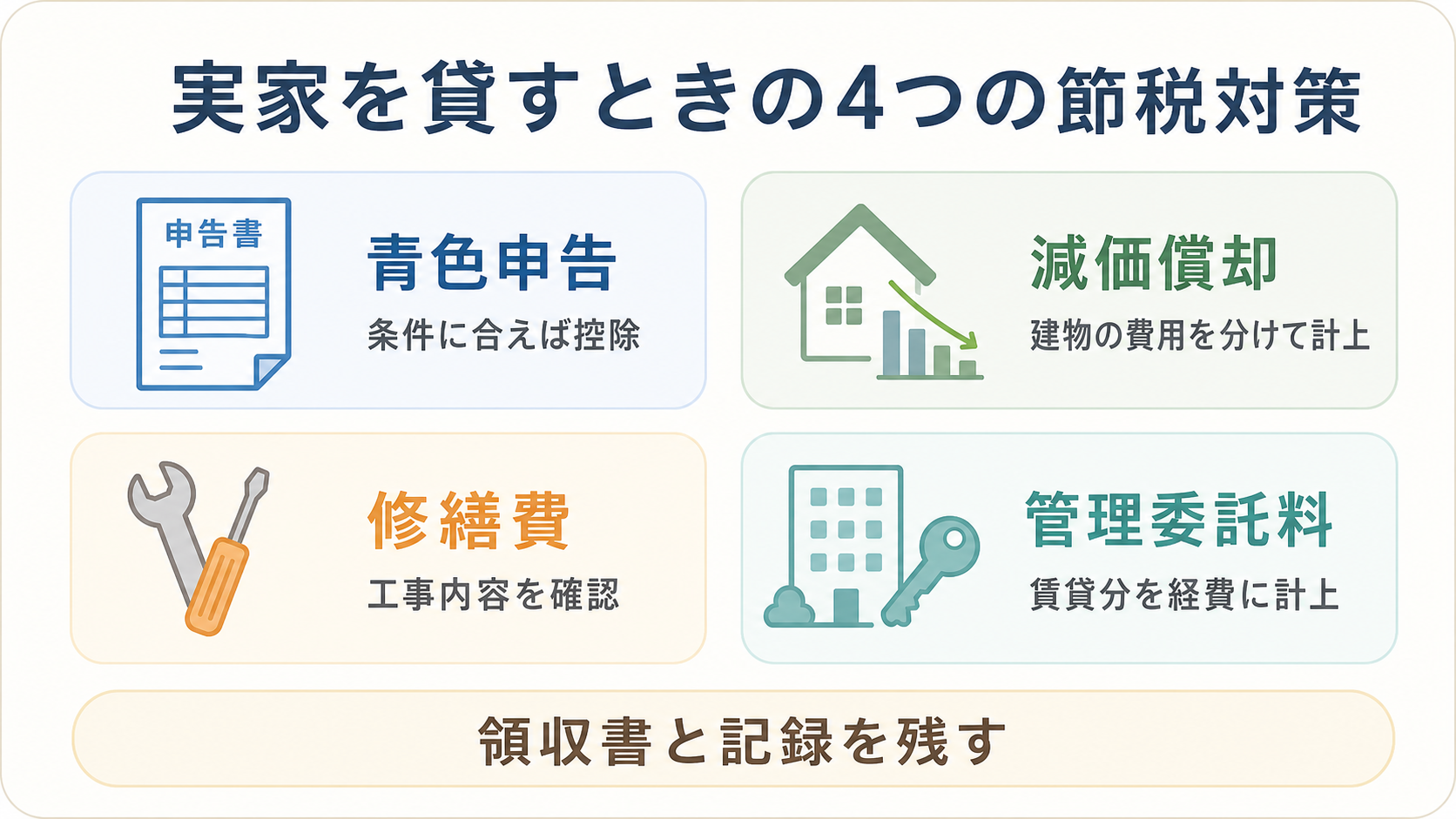 実家を貸すときの4つの節税対策

申告書

青色申告
条件に合えば控除

減価償却
建物の費用を分けて計上

修繕費
工事内容を確認

管理委託料
賃貸分を経費に計上

領収書と記録を残す